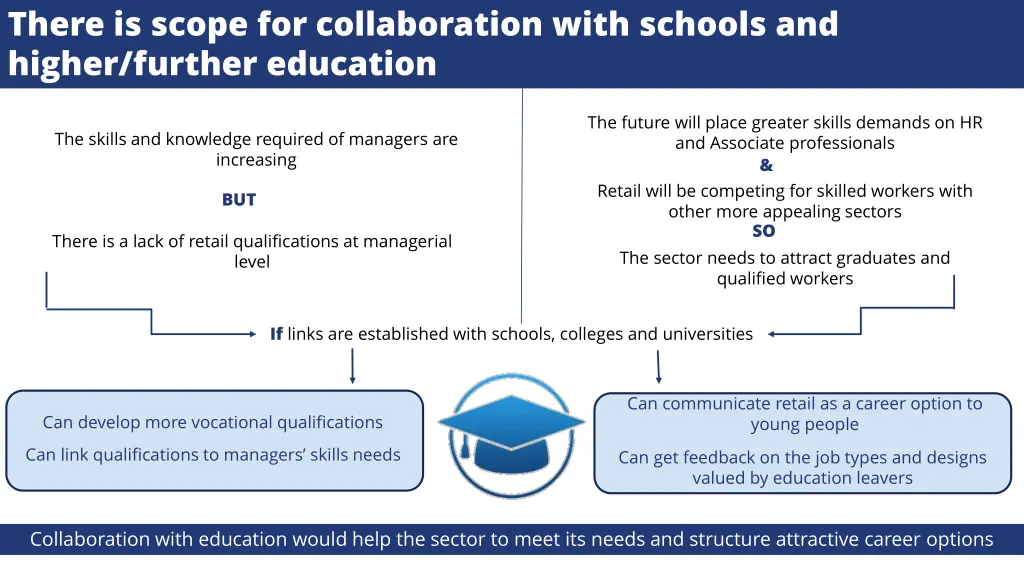 There is scope for collaboration with schools and higher/further education

The skills and knowledge required of managers are increasing

BUT

There is a lack of retail qualifications at managerial level

The future will place greater skills demands on HR and Associate professionals

&

Retail will be competing for skilled workers with other more appealing sectors

SO

The sector needs to attract graduates and qualified workers

If links are established with schools, colleges and universities

Can develop more vocational qualifications

Can link qualifications to managers' skills needs

Can communicate retail as a career option to young people

Can get feedback on the job types and designs valued by education leavers

Collaboration with education would help the sector to meet its needs and structure attractive career options